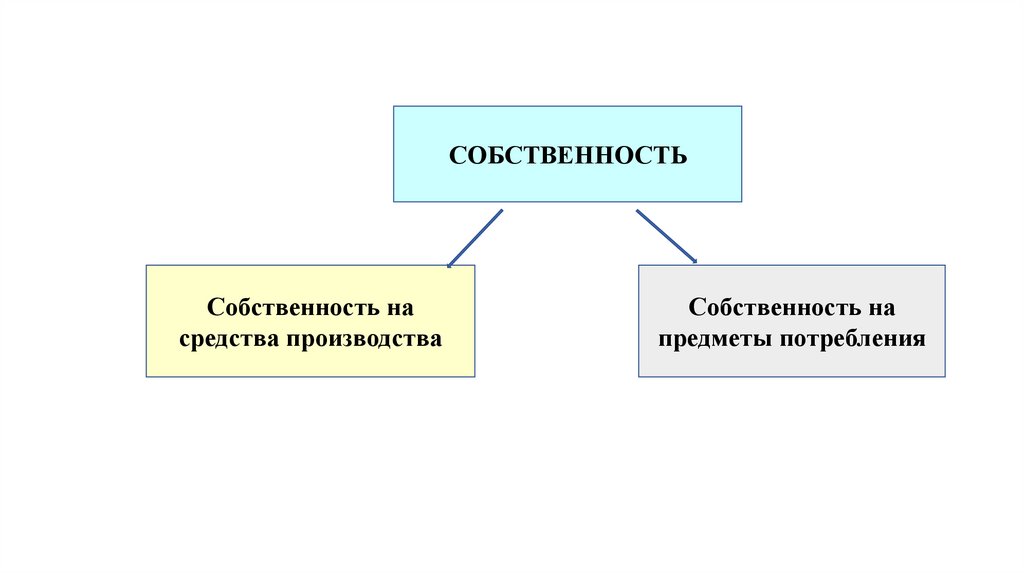 СОБСТВЕННОСТЬ

Собственность на средства производства

Собственность на предметы потребления